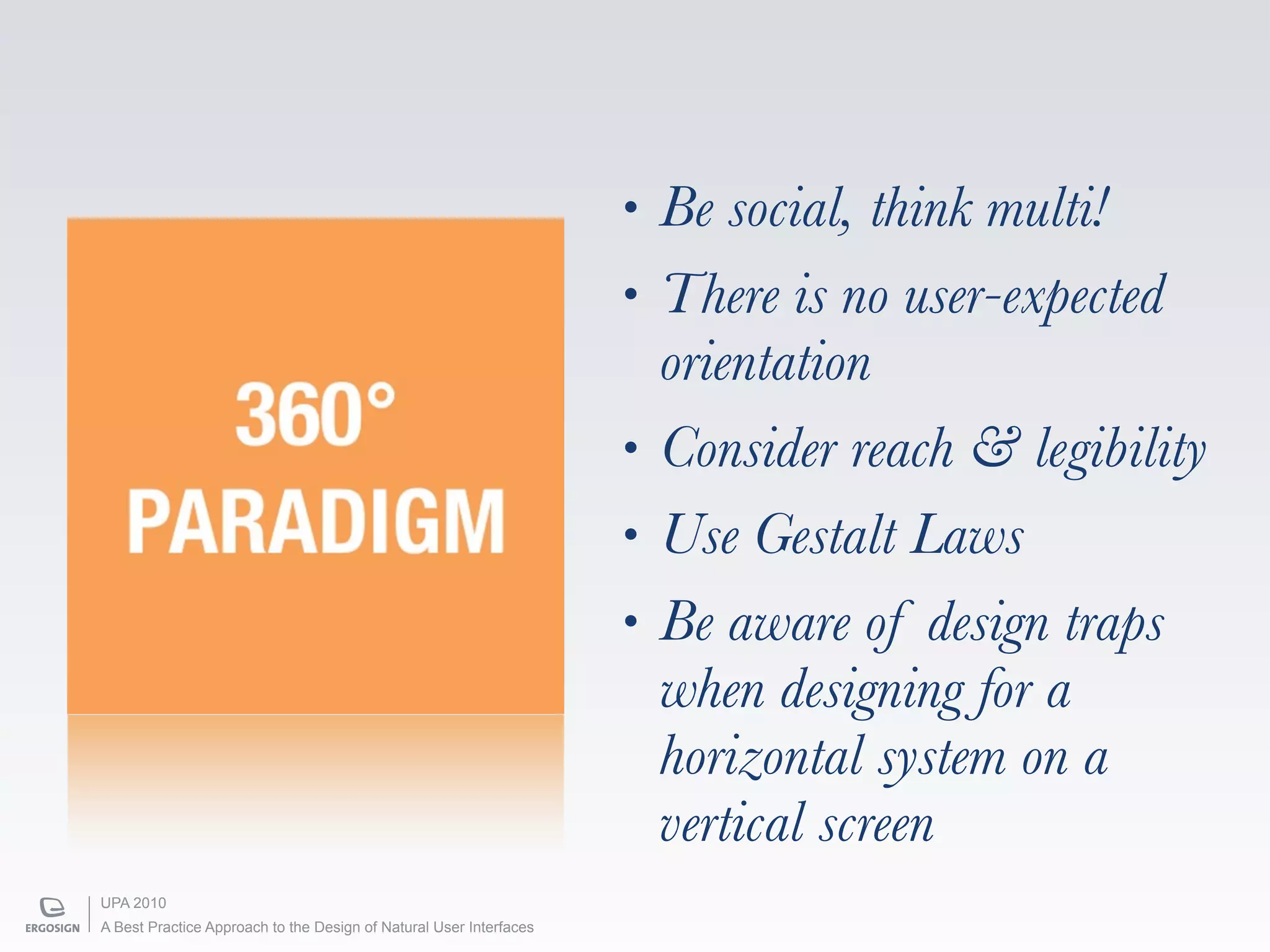 360°
PARADIGM

• Be social, think multi!
• There is no user-expected orientation
• Consider reach & legibility
• Use Gestalt Laws
• Be aware of design traps when designing for a horizontal system on a vertical screen

ERGOSIGN
UPA 2010
A Best Practice Approach to the Design of Natural User Interfaces